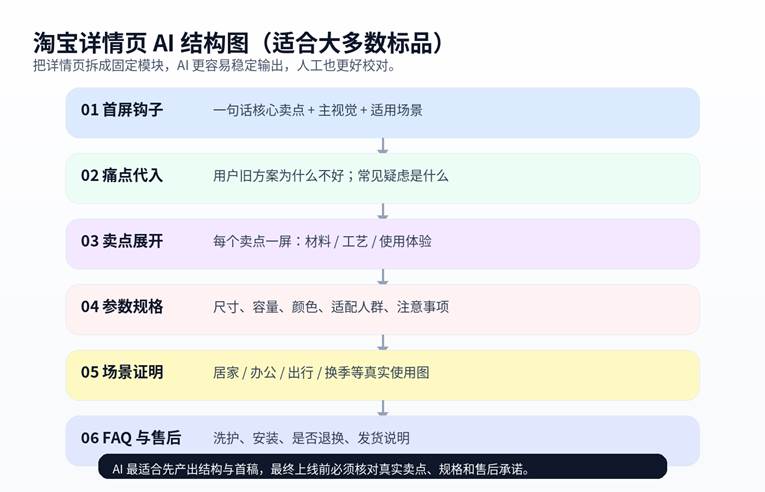 淘宝详情页 AI 结构图（适合大多数标品）

把详情页拆成固定模块，AI 更容易稳定输出，人工也更好校对。

01 首屏钩子　一句话核心卖点 + 主视觉 + 适用场景

02 痛点代入　用户旧方案为什么不好；常见疑虑是什么

03 卖点展开　每个卖点一屏：材料 / 工艺 / 使用体验

04 参数规格　尺寸、容量、颜色、适配人群、注意事项

05 场景证明　居家 / 办公 / 出行 / 换季等真实使用图

06 FAQ 与售后　洗护、安装、是否退换、发货说明

AI 最适合先产出结构与首稿，最终上线前必须核对真实卖点、规格和售后承诺。